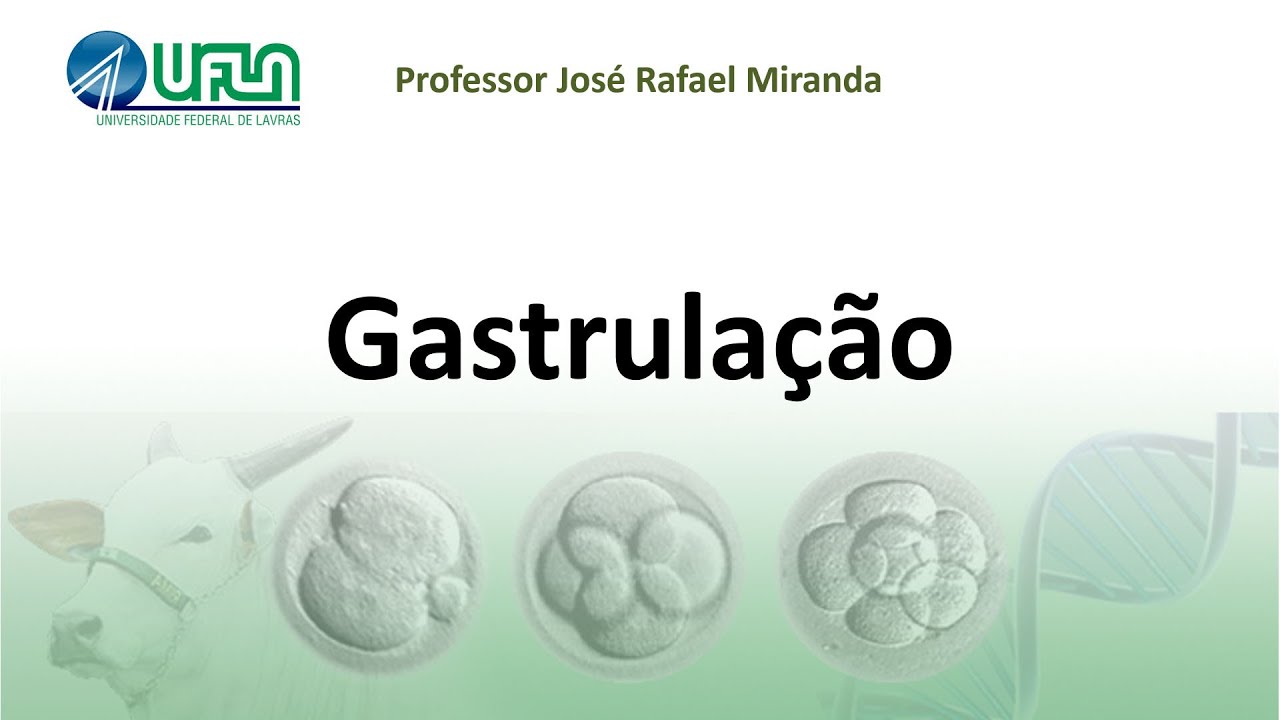 UFLA
UNIVERSIDADE FEDERAL DE LAVRAS

Professor José Rafael Miranda

Gastrulação